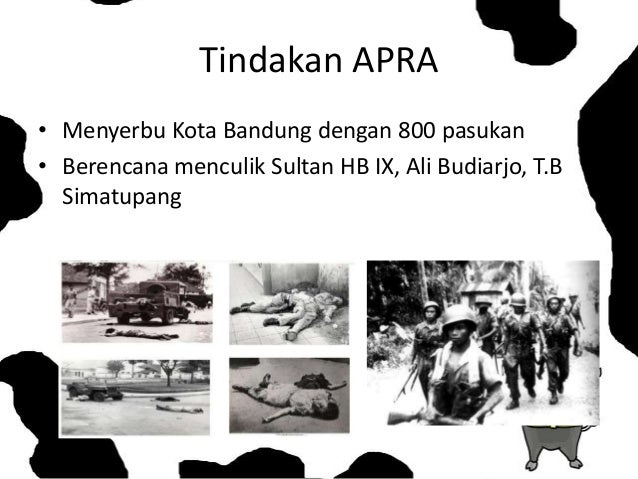 Tindakan APRA

• Menyerbu Kota Bandung dengan 800 pasukan
• Berencana menculik Sultan HB IX, Ali Budiarjo, T.B Simatupang